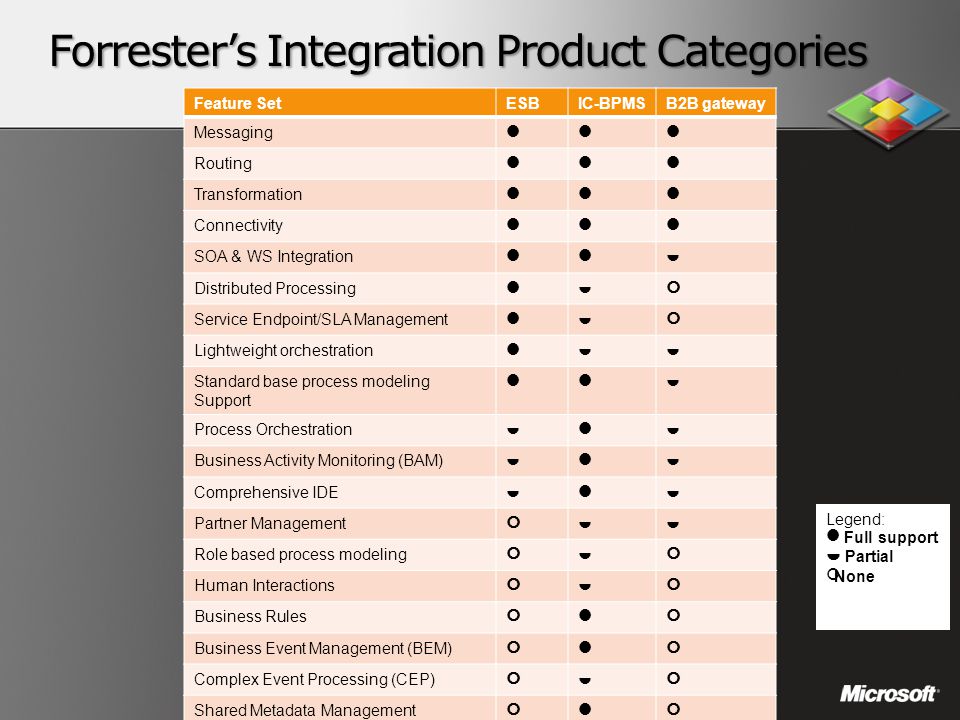 Forrester's Integration Product Categories

| Feature Set | ESB | IC-BPMS | B2B gateway |
|---|---|---|---|
| Messaging | ● | ● | ● |
| Routing | ● | ● | ● |
| Transformation | ● | ● | ● |
| Connectivity | ● | ● | ● |
| SOA & WS Integration | ● | ● | ◒ |
| Distributed Processing | ● | ◒ | ○ |
| Service Endpoint/SLA Management | ● | ◒ | ○ |
| Lightweight orchestration | ● | ◒ | ◒ |
| Standard base process modeling Support | ● | ● | ◒ |
| Process Orchestration | ◒ | ● | ◒ |
| Business Activity Monitoring (BAM) | ◒ | ● | ◒ |
| Comprehensive IDE | ◒ | ● | ◒ |
| Partner Management | ○ | ◒ | ◒ |
| Role based process modeling | ○ | ◒ | ○ |
| Human Interactions | ○ | ◒ | ○ |
| Business Rules | ○ | ● | ○ |
| Business Event Management (BEM) | ○ | ● | ○ |
| Complex Event Processing (CEP) | ○ | ◒ | ○ |
| Shared Metadata Management | ○ | ● | ○ |

Legend:
● Full support
◒ Partial
○ None

Microsoft